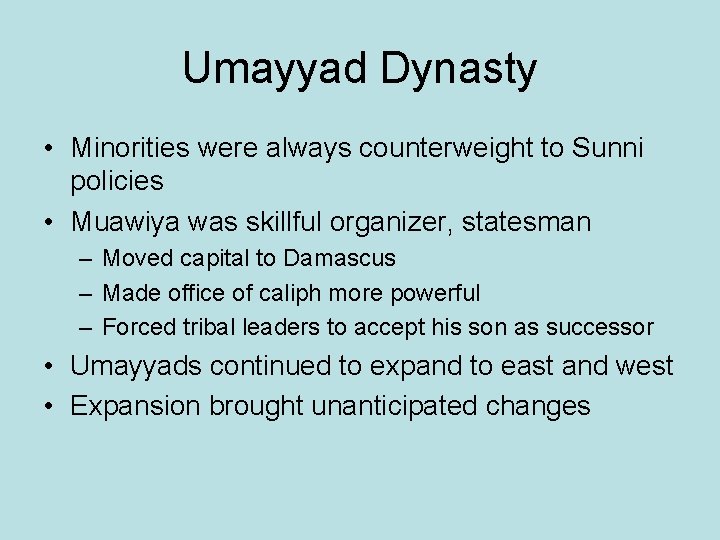 Umayyad Dynasty

• Minorities were always counterweight to Sunni policies
• Muawiya was skillful organizer, statesman
  – Moved capital to Damascus
  – Made office of caliph more powerful
  – Forced tribal leaders to accept his son as successor
• Umayyads continued to expand to east and west
• Expansion brought unanticipated changes